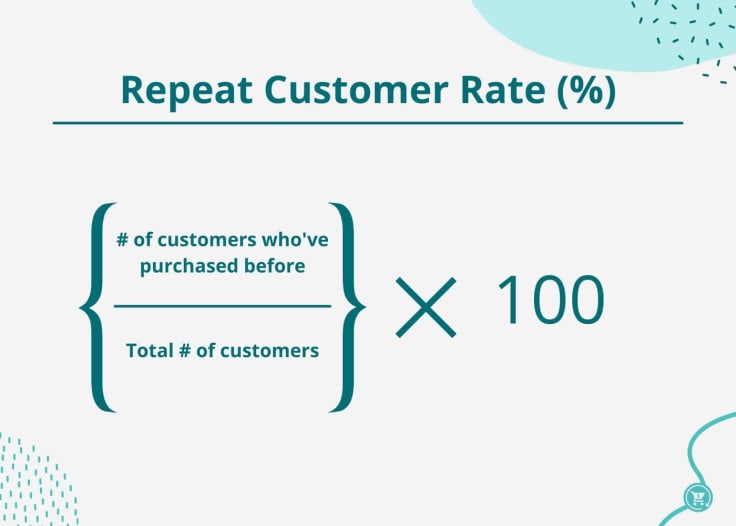 Repeat Customer Rate (%)

$\left\{ \frac{\text{\# of customers who've purchased before}}{\text{Total \# of customers}} \right\} \times 100$